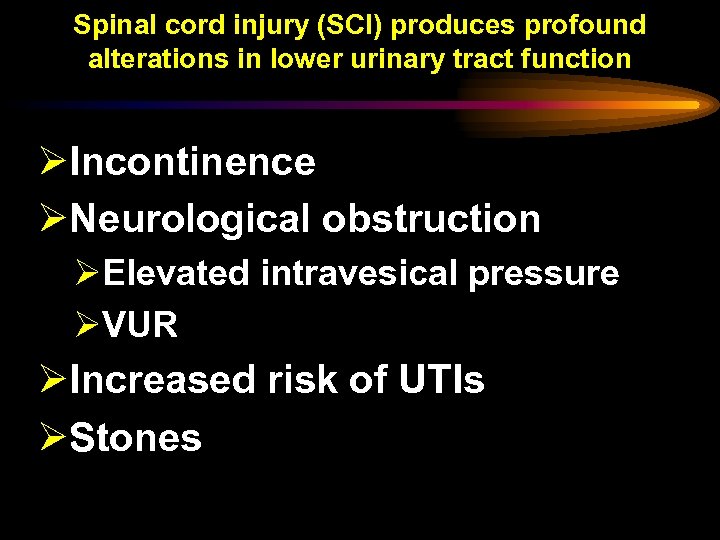 Spinal cord injury (SCI) produces profound alterations in lower urinary tract function

➢Incontinence
➢Neurological obstruction
➢Elevated intravesical pressure
➢VUR
➢Increased risk of UTIs
➢Stones